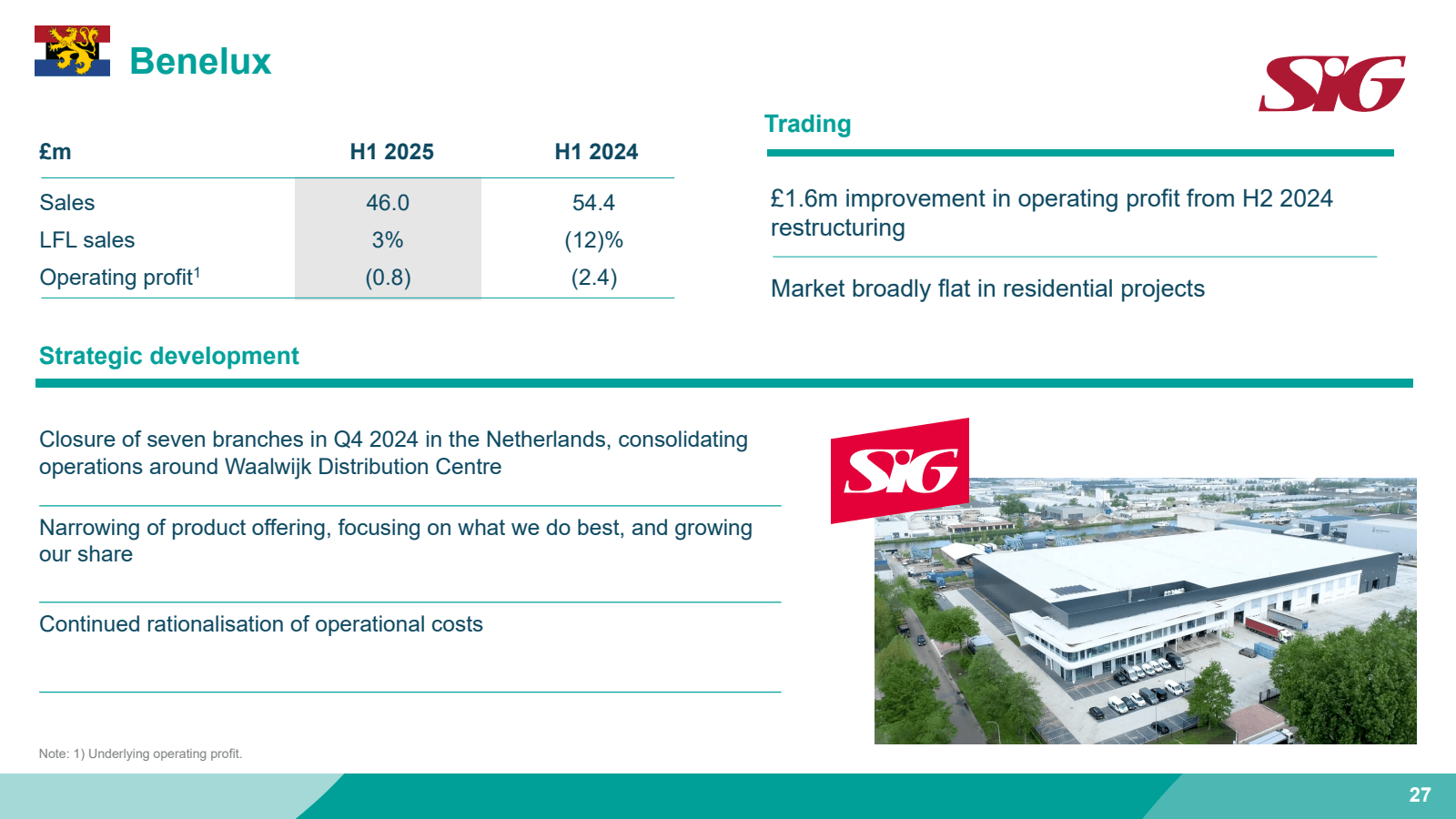 Benelux

SIG

| £m | H1 2025 | H1 2024 |
|---|---|---|
| Sales | 46.0 | 54.4 |
| LFL sales | 3% | (12)% |
| Operating profit$^1$ | (0.8) | (2.4) |

Trading

£1.6m improvement in operating profit from H2 2024 restructuring

Market broadly flat in residential projects

Strategic development

Closure of seven branches in Q4 2024 in the Netherlands, consolidating operations around Waalwijk Distribution Centre

Narrowing of product offering, focusing on what we do best, and growing our share

Continued rationalisation of operational costs

SIG

Note: 1) Underlying operating profit.

27